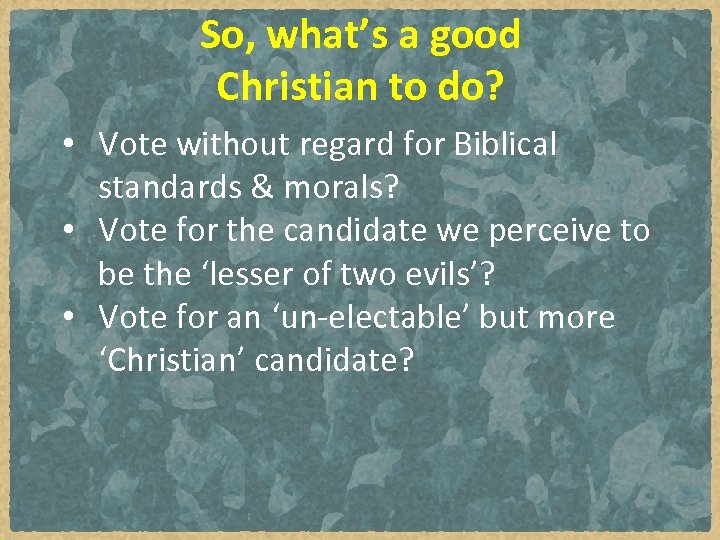 So, what's a good Christian to do?

• Vote without regard for Biblical standards & morals?
• Vote for the candidate we perceive to be the 'lesser of two evils'?
• Vote for an 'un-electable' but more 'Christian' candidate?